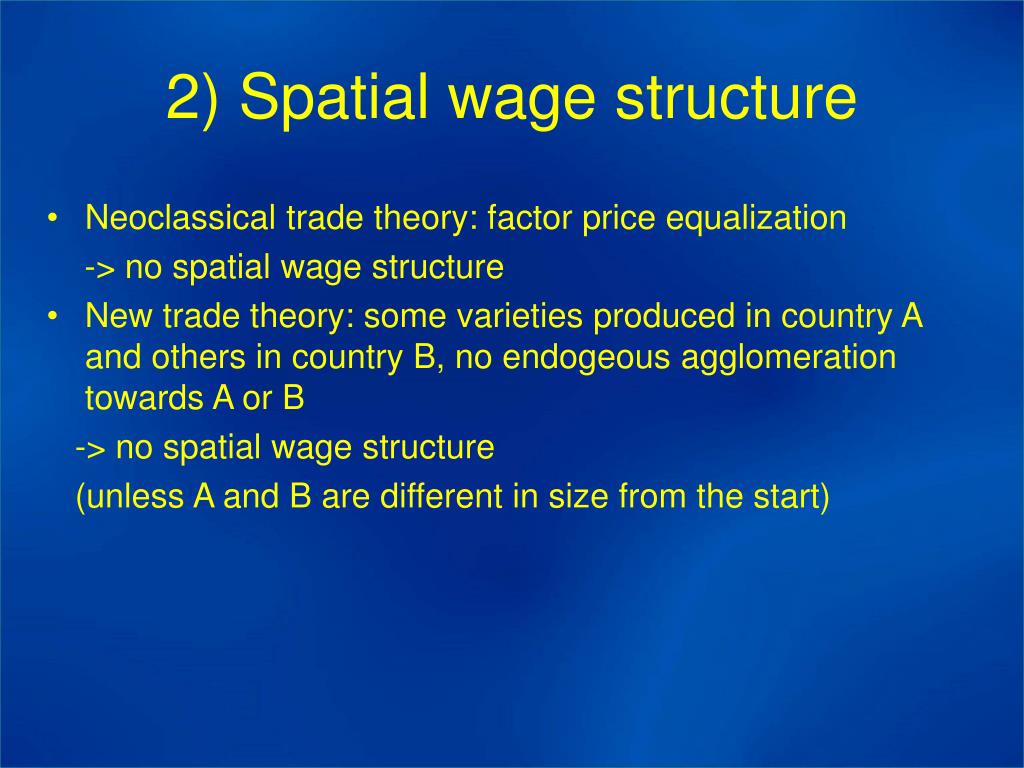 2) Spatial wage structure

• Neoclassical trade theory: factor price equalization
-> no spatial wage structure
• New trade theory: some varieties produced in country A and others in country B, no endogeous agglomeration towards A or B
-> no spatial wage structure
(unless A and B are different in size from the start)